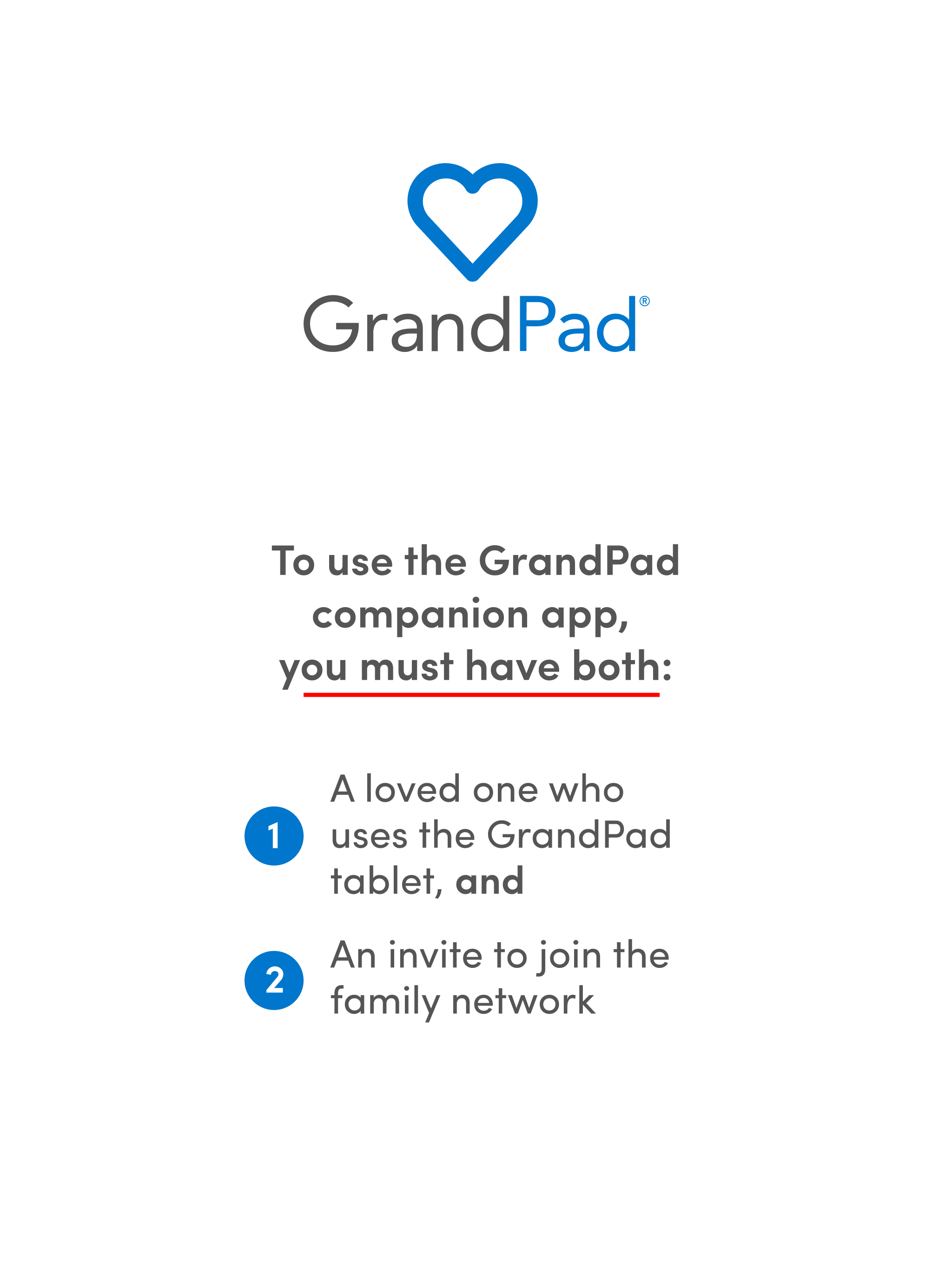 GrandPad®

To use the GrandPad companion app, you must have both:

1 A loved one who uses the GrandPad tablet, and

2 An invite to join the family network